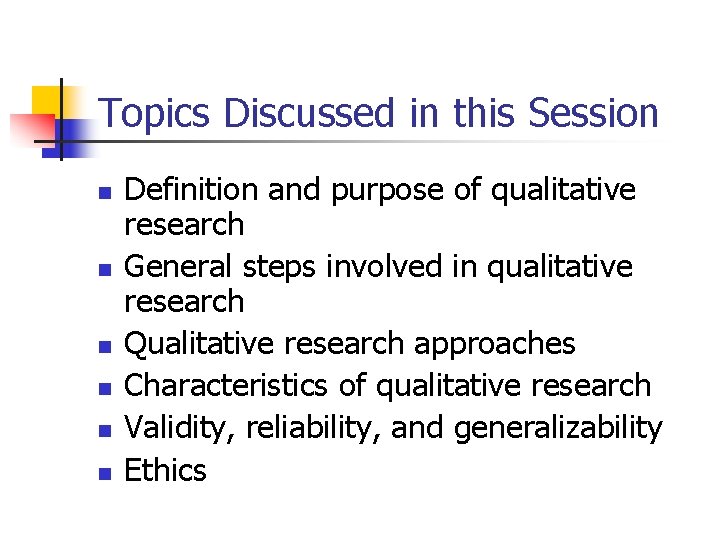 Topics Discussed in this Session

- Definition and purpose of qualitative research
- General steps involved in qualitative research
- Qualitative research approaches
- Characteristics of qualitative research
- Validity, reliability, and generalizability
- Ethics